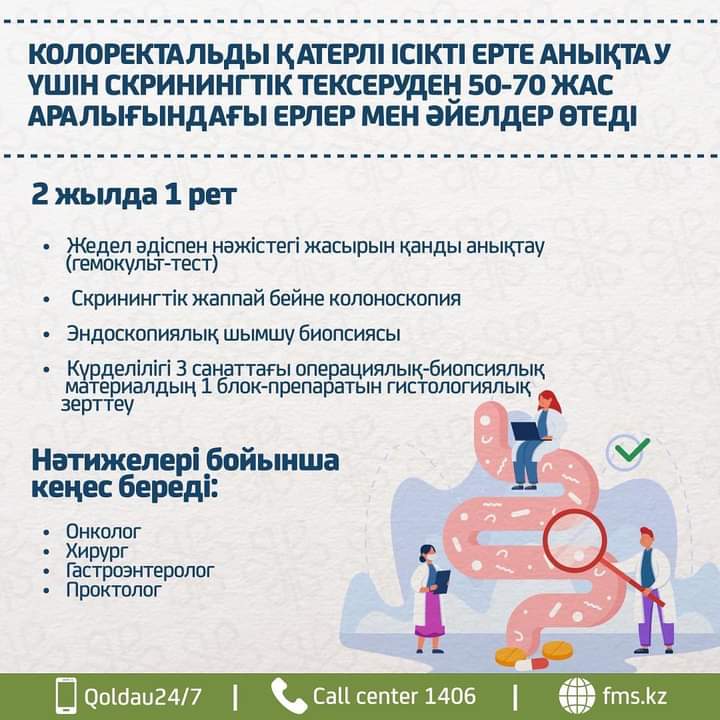 КОЛОРЕКТАЛЬДЫ ҚАТЕРЛІ ІСІКТІ ЕРТЕ АНЫҚТАУ ҮШІН СКРИНИНГТІК ТЕКСЕРУДЕН 50-70 ЖАС АРАЛЫҒЫНДАҒЫ ЕРЛЕР МЕН ӘЙЕЛДЕР ӨТЕДІ

2 жылда 1 рет

• Жедел әдіспен нәжістегі жасырын қанды анықтау (гемокульт-тест)

• Скринингтік жаппай бейне колоноскопия

• Эндоскопиялық шымшу биопсиясы

• Күрделілігі 3 санаттағы операциялық-биопсиялық материалдың 1 блок-препаратын гистологиялық зерттеу

Нәтижелері бойынша кеңес береді:

• Онколог
• Хирург
• Гастроэнтеролог
• Проктолог

Qoldau24/7 | Call center 1406 | fms.kz